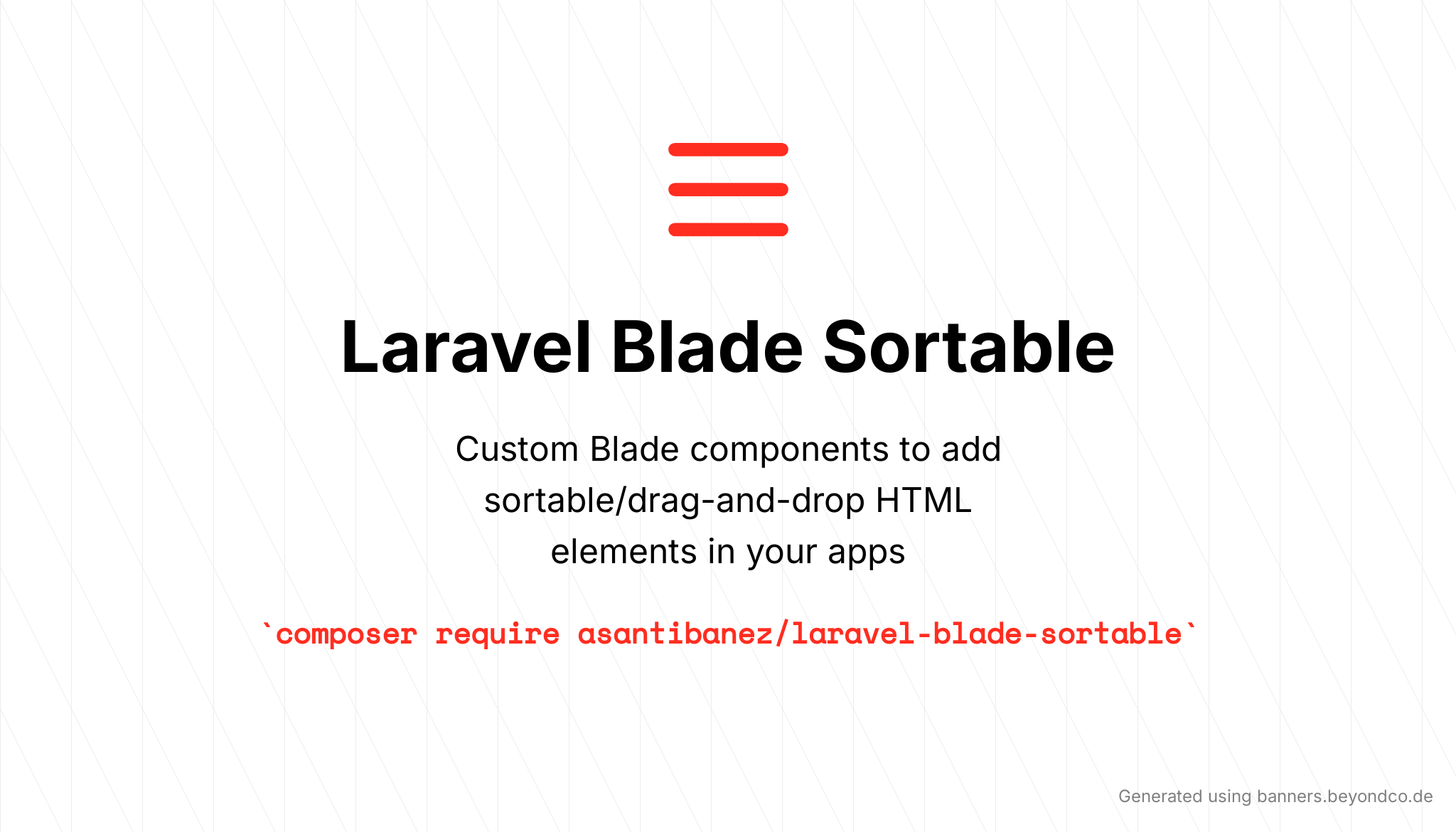 Laravel Blade Sortable

Custom Blade components to add sortable/drag-and-drop HTML elements in your apps

`composer require asantibanez/laravel-blade-sortable`

Generated using banners.beyondco.de